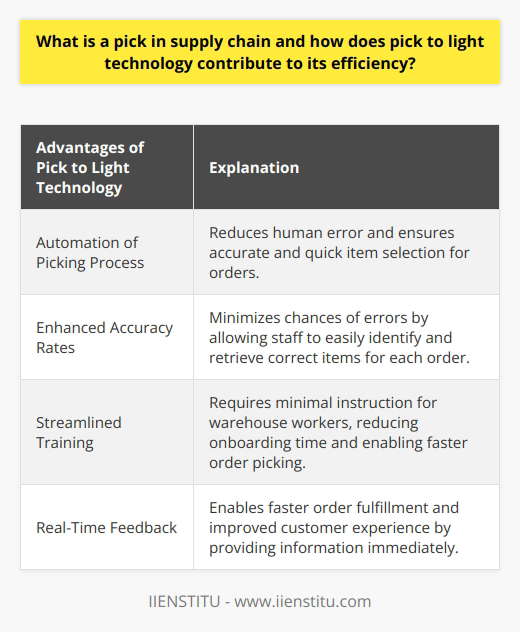 What is a pick in supply chain and how does pick to light technology contribute to its efficiency?

| Advantages of Pick to Light Technology | Explanation |
|---|---|
| Automation of Picking Process | Reduces human error and ensures accurate and quick item selection for orders. |
| Enhanced Accuracy Rates | Minimizes chances of errors by allowing staff to easily identify and retrieve correct items for each order. |
| Streamlined Training | Requires minimal instruction for warehouse workers, reducing onboarding time and enabling faster order picking. |
| Real-Time Feedback | Enables faster order fulfillment and improved customer experience by providing information immediately. |

IIENSTITU - www.iienstitu.com